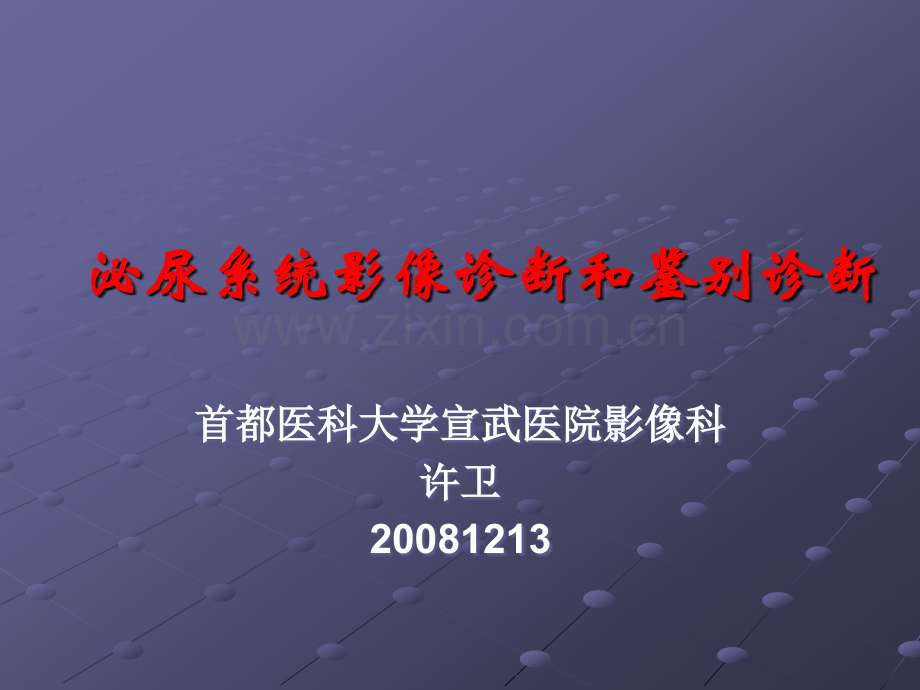 泌尿系统影像诊断和鉴别诊断

www.zixin.com.cn

首都医科大学宣武医院影像科
许卫
20081213